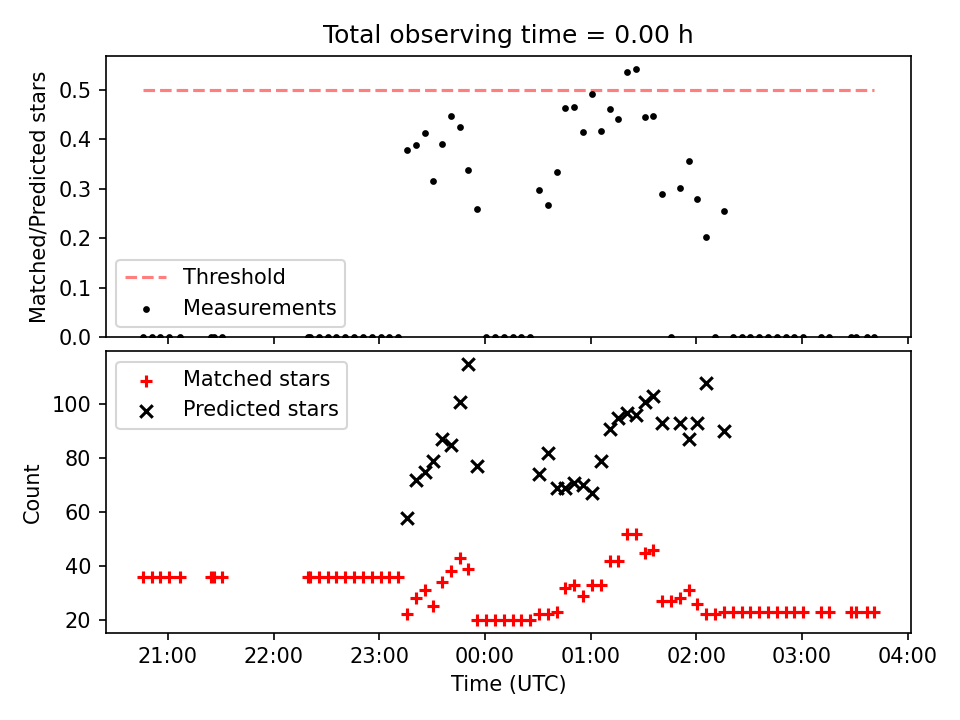 Total observing time = 0.00 h

Matched/Predicted stars

0.5
0.4
0.3
0.2
0.1
0.0

Threshold
Measurements

Matched stars
Predicted stars

Count

100
80
60
40
20

21:00
22:00
23:00
00:00
01:00
02:00
03:00
04:00

Time (UTC)